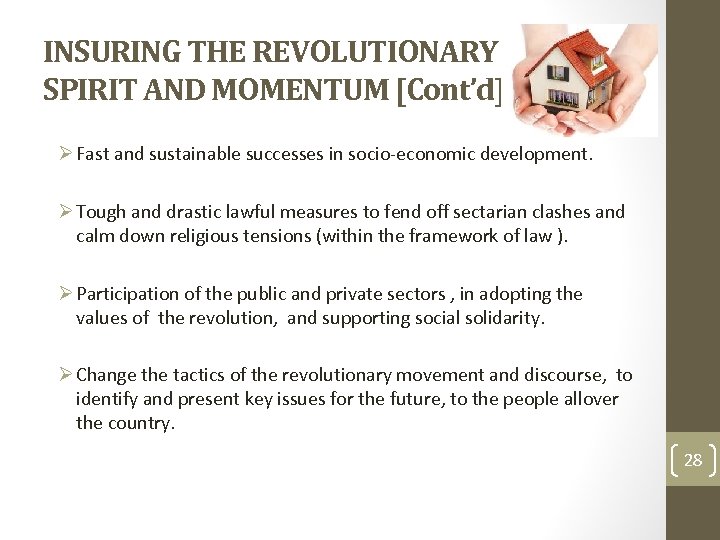 INSURING THE REVOLUTIONARY SPIRIT AND MOMENTUM [Cont'd]

➢ Fast and sustainable successes in socio-economic development.

➢ Tough and drastic lawful measures to fend off sectarian clashes and calm down religious tensions (within the framework of law ).

➢ Participation of the public and private sectors , in adopting the values of the revolution, and supporting social solidarity.

➢ Change the tactics of the revolutionary movement and discourse, to identify and present key issues for the future, to the people allover the country.

28